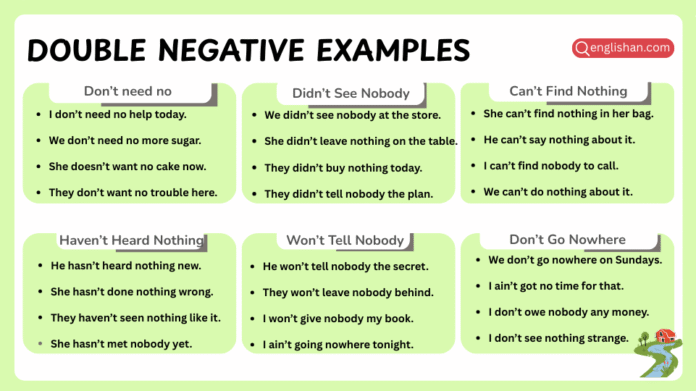 DOUBLE NEGATIVE EXAMPLES

englishan.com

Don't need no

- I don't need no help today.
- We don't need no more sugar.
- She doesn't want no cake now.
- They don't want no trouble here.

Didn't See Nobody

- We didn't see nobody at the store.
- She didn't leave nothing on the table.
- They didn't buy nothing today.
- They didn't tell nobody the plan.

Can't Find Nothing

- She can't find nothing in her bag.
- He can't say nothing about it.
- I can't find nobody to call.
- We can't do nothing about it.

Haven't Heard Nothing

- He hasn't heard nothing new.
- She hasn't done nothing wrong.
- They haven't seen nothing like it.
- She hasn't met nobody yet.

Won't Tell Nobody

- He won't tell nobody the secret.
- They won't leave nobody behind.
- I won't give nobody my book.
- I ain't going nowhere tonight.

Don't Go Nowhere

- We don't go nowhere on Sundays.
- I ain't got no time for that.
- I don't owe nobody any money.
- I don't see nothing strange.